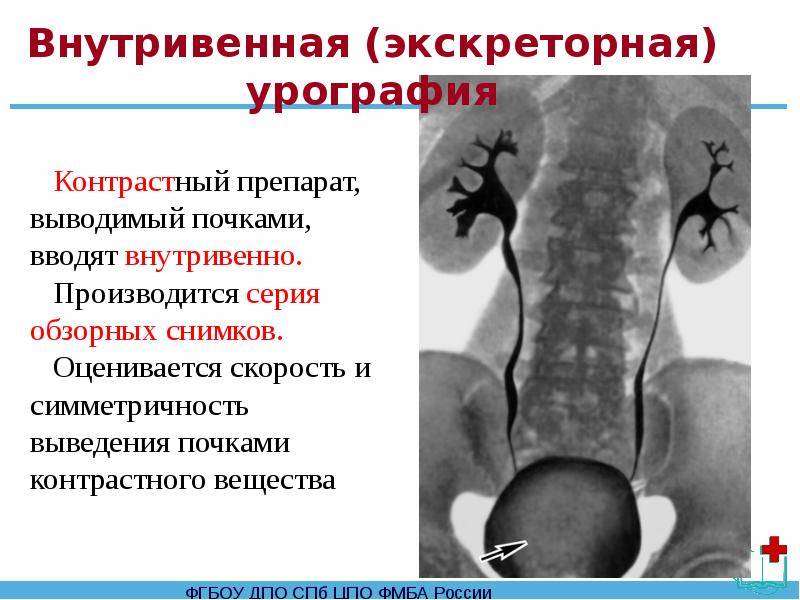 Внутривенная (экскреторная) урография

Контрастный препарат, выводимый почками, вводят внутривенно.

Производится серия обзорных снимков.

Оценивается скорость и симметричность выведения почками контрастного вещества

ФГБОУ ДПО СПб ЦПО ФМБА России